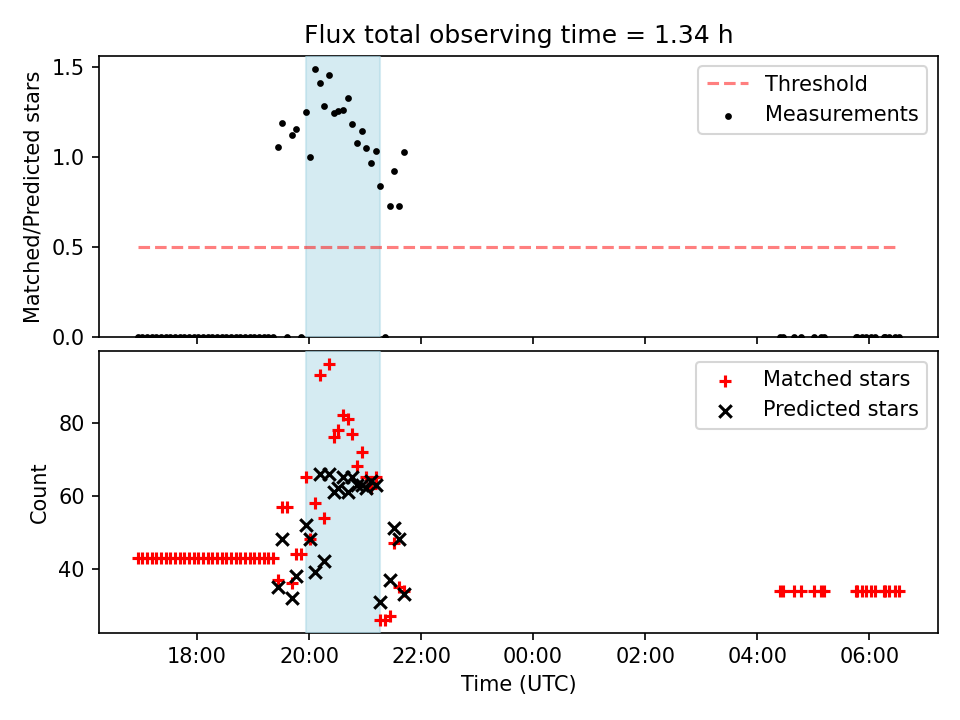 Flux total observing time = 1.34 h

Matched/Predicted stars

1.5
1.0
0.5
0.0

Threshold
Measurements

Count

80
60
40

Matched stars
Predicted stars

18:00
20:00
22:00
00:00
02:00
04:00
06:00

Time (UTC)